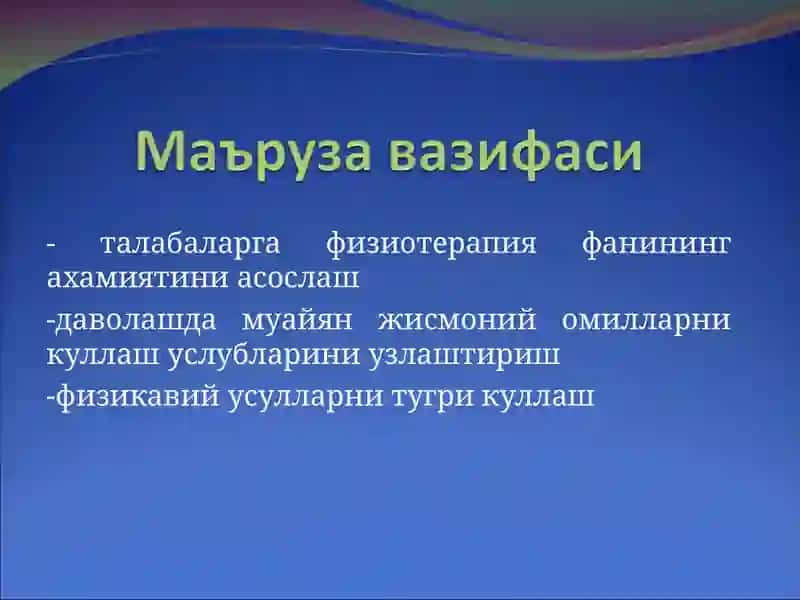 Маъруза вазифаси

- талабаларга физиотерапия фанининг ахамиятини асослаш

-даволашда муайян жисмоний омилларни куллаш услубларини узлаштириш

-физикавий усулларни тугри куллаш